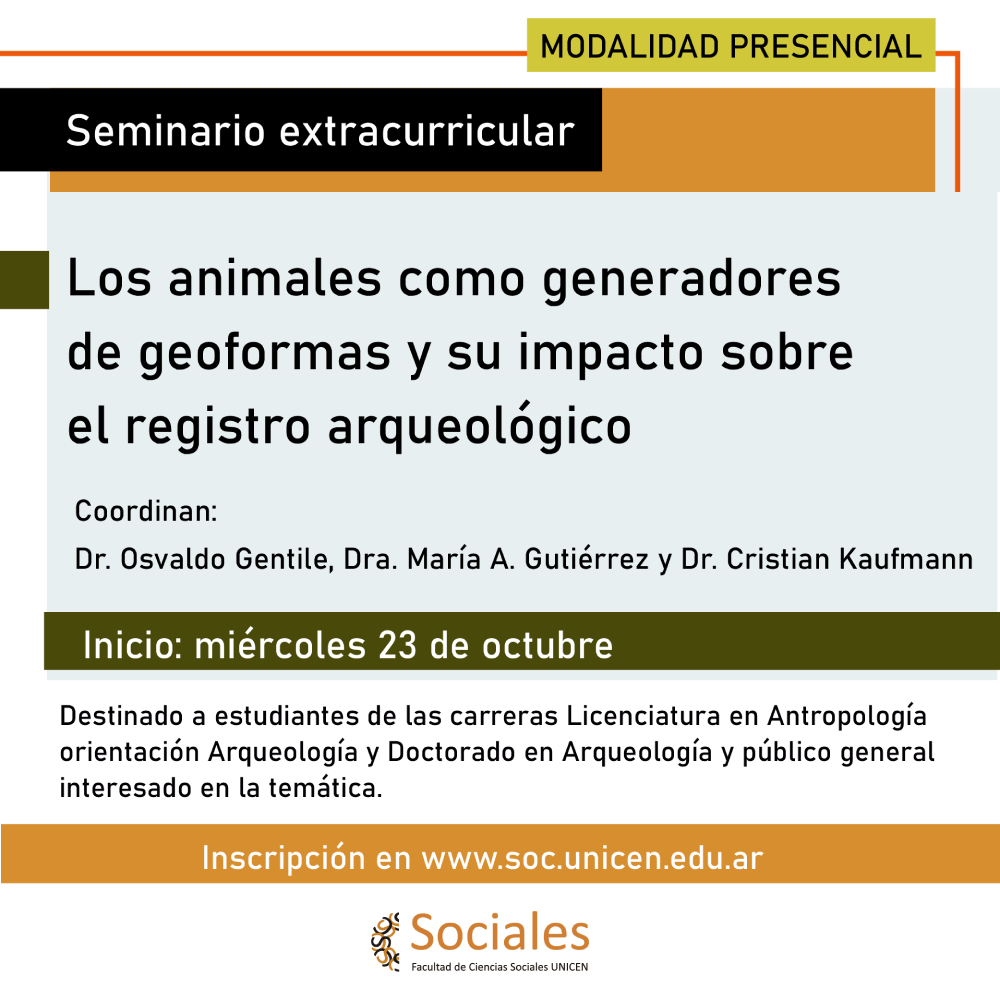 MODALIDAD PRESENCIAL

Seminario extracurricular

Los animales como generadores de geoformas y su impacto sobre el registro arqueológico

Coordinan:

Dr. Osvaldo Gentile, Dra. María A. Gutiérrez y Dr. Cristian Kaufmann

Inicio: miércoles 23 de octubre

Destinado a estudiantes de las carreras Licenciatura en Antropología orientación Arqueología y Doctorado en Arqueología y público general interesado en la temática.

Inscripción en www.soc.unicen.edu.ar

Sociales
Facultad de Ciencias Sociales UNICEN